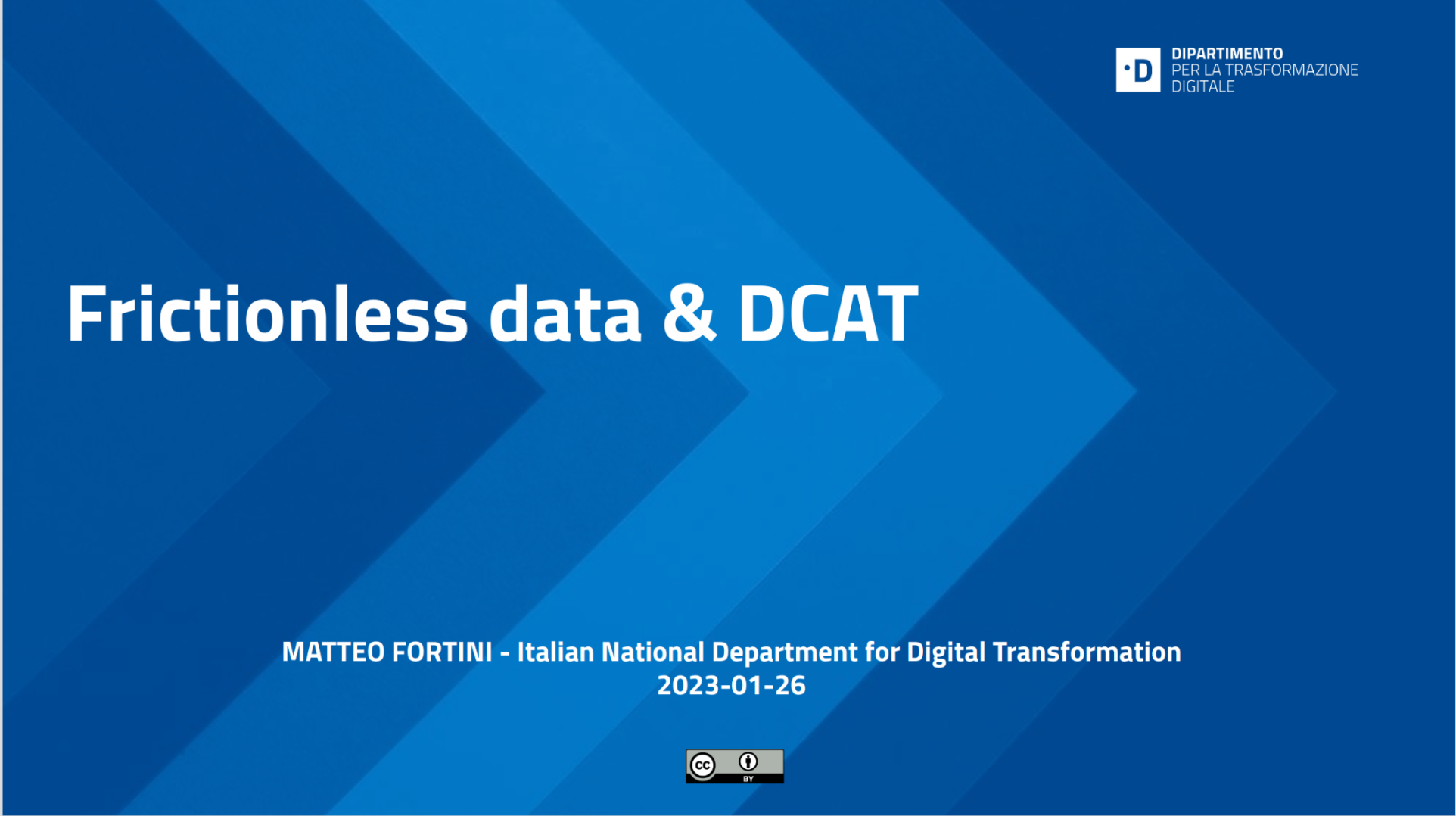 ·D DIPARTIMENTO PER LA TRASFORMAZIONE DIGITALE

Frictionless data & DCAT

MATTEO FORTINI - Italian National Department for Digital Transformation
2023-01-26

cc BY